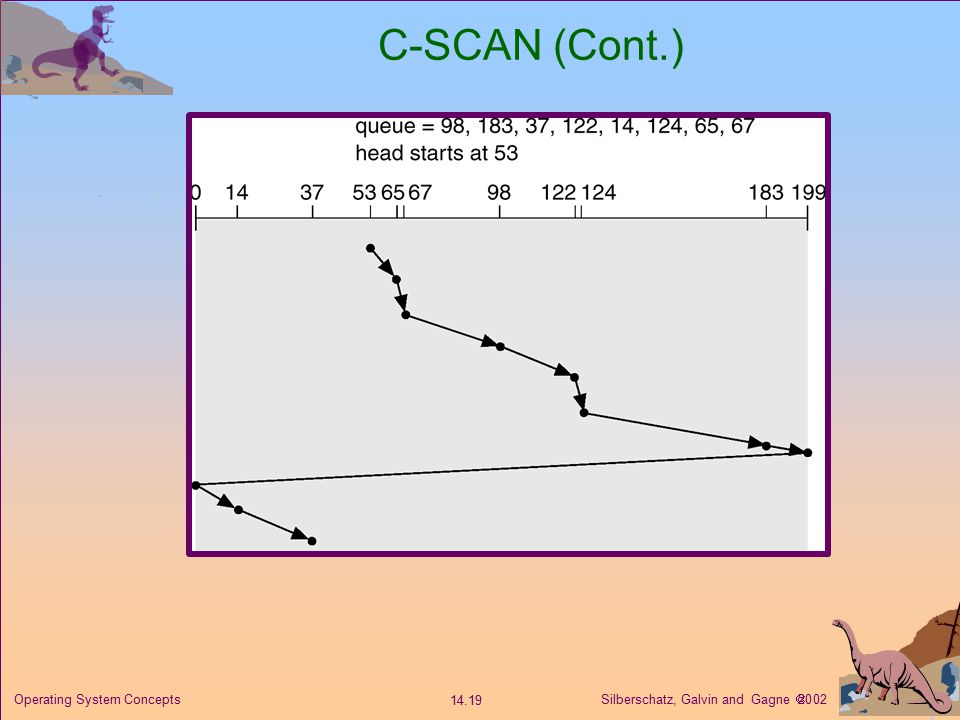 C-SCAN (Cont.)

queue = 98, 183, 37, 122, 14, 124, 65, 67
head starts at 53

0 14 37 53 65 67 98 122 124 183 199

Operating System Concepts

14.19

Silberschatz, Galvin and Gagne ©2002